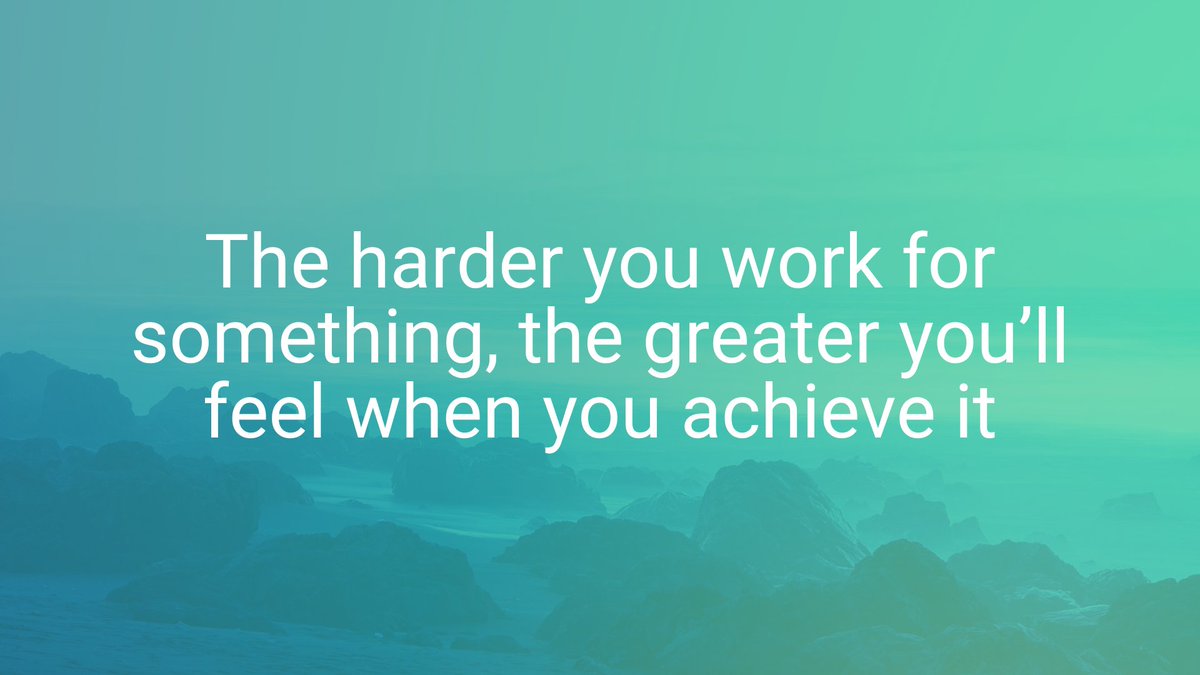 The harder you work for something, the greater you’ll feel when you achieve it